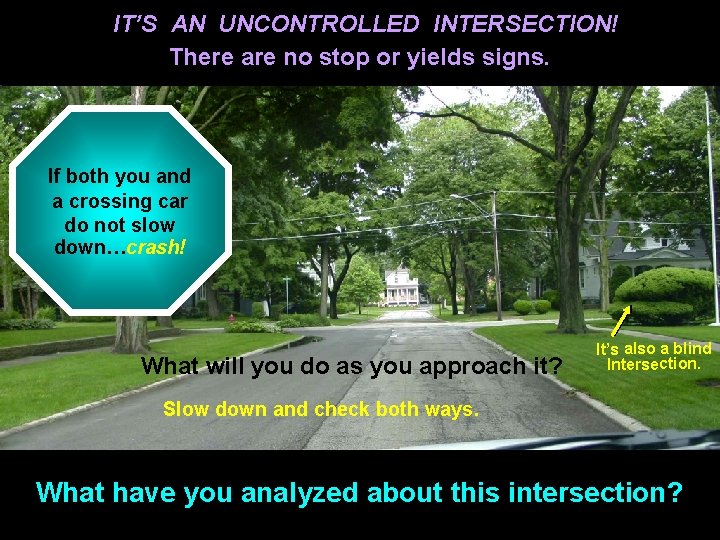 IT'S AN UNCONTROLLED INTERSECTION!
There are no stop or yields signs.

If both you and a crossing car do not slow down…crash!

It's also a blind Intersection.

What will you do as you approach it?

Slow down and check both ways.

What have you analyzed about this intersection?